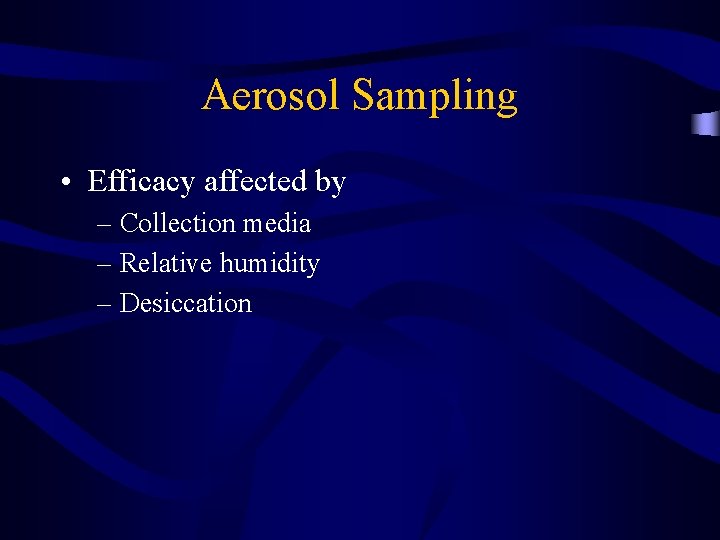 Aerosol Sampling

• Efficacy affected by
– Collection media
– Relative humidity
– Desiccation